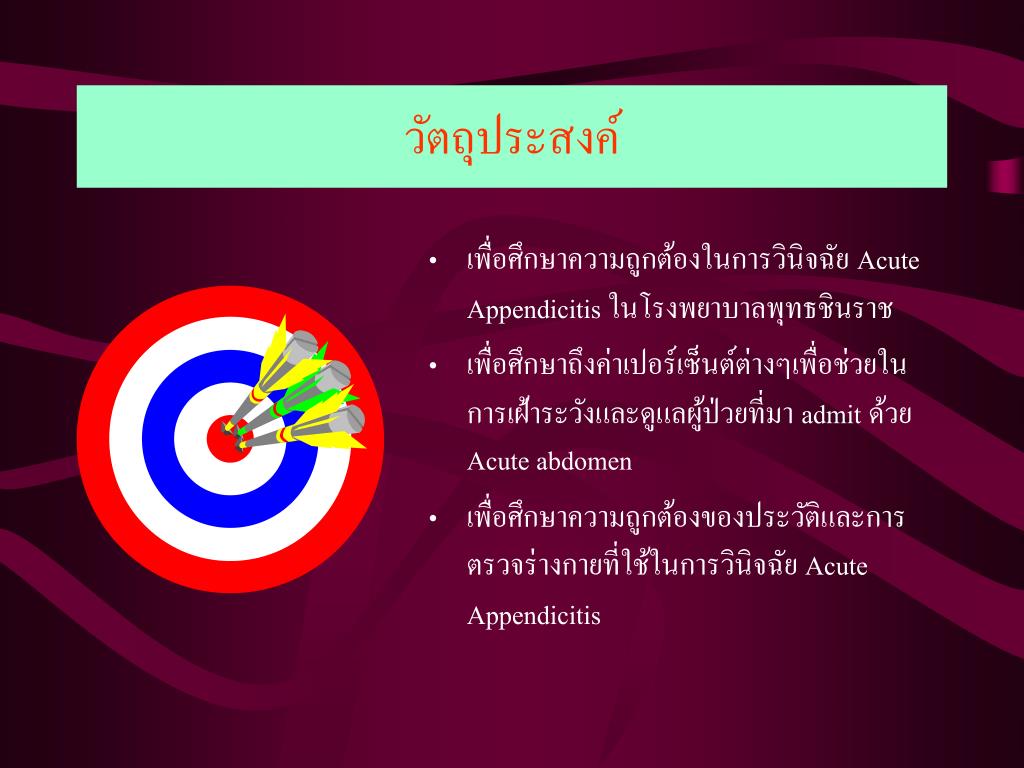 วัตถุประสงค์

• เพื่อศึกษาความถูกต้องในการวินิจฉัย Acute Appendicitis ในโรงพยาบาลพุทธชินราช

• เพื่อศึกษาถึงค่าเปอร์เซ็นต์ต่างๆเพื่อช่วยในการเฝ้าระวังและดูแลผู้ป่วยที่มา admit ด้วย Acute abdomen

• เพื่อศึกษาความถูกต้องของประวัติและการตรวจร่างกายที่ใช้ในการวินิจฉัย Acute Appendicitis